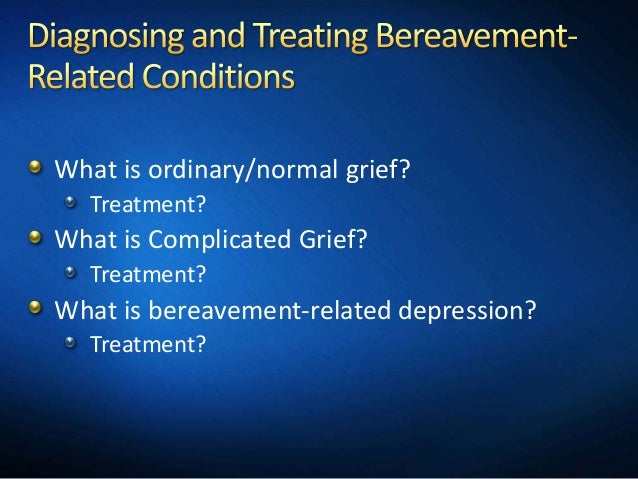 Diagnosing and Treating Bereavement-Related Conditions

What is ordinary/normal grief?
Treatment?
What is Complicated Grief?
Treatment?
What is bereavement-related depression?
Treatment?